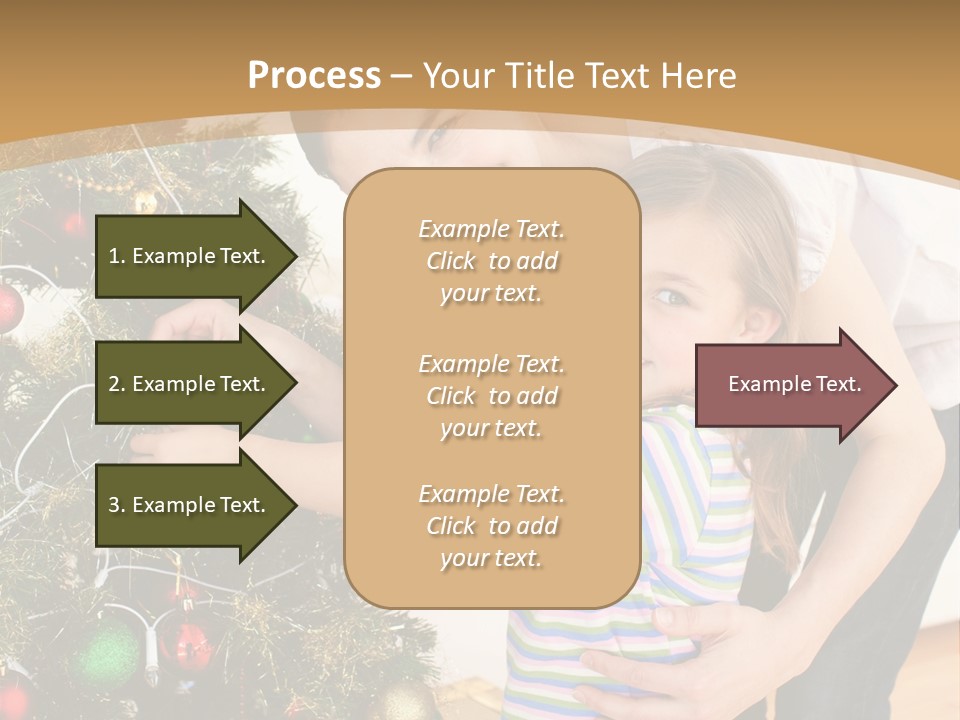 Process – Your Title Text Here

1. Example Text.

2. Example Text.

3. Example Text.

Example Text. Click to add your text.

Example Text. Click to add your text.

Example Text. Click to add your text.

Example Text.